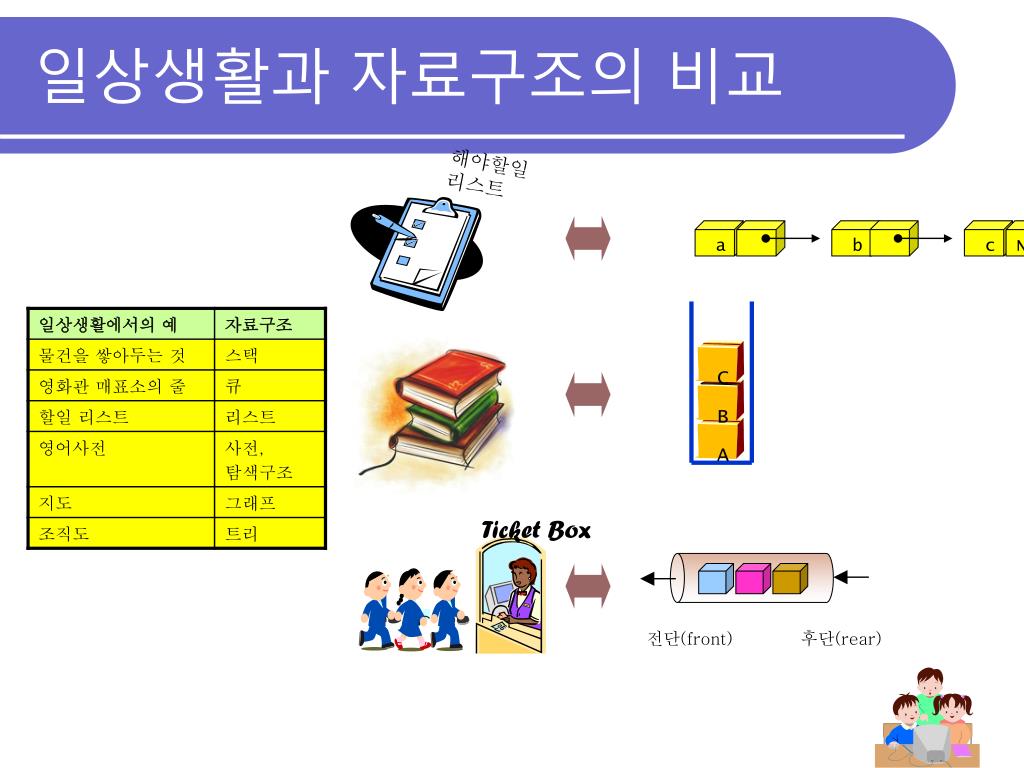 일상생활과 자료구조의 비교

해야할일 리스트

a

b

c N

| 일상생활에서의 예 | 자료구조 |
|---|---|
| 물건을 쌓아두는 것 | 스택 |
| 영화관 매표소의 줄 | 큐 |
| 할일 리스트 | 리스트 |
| 영어사전 | 사전, 탐색구조 |
| 지도 | 그래프 |
| 조직도 | 트리 |

C
B
A

Ticket Box

전단(front)

후단(rear)